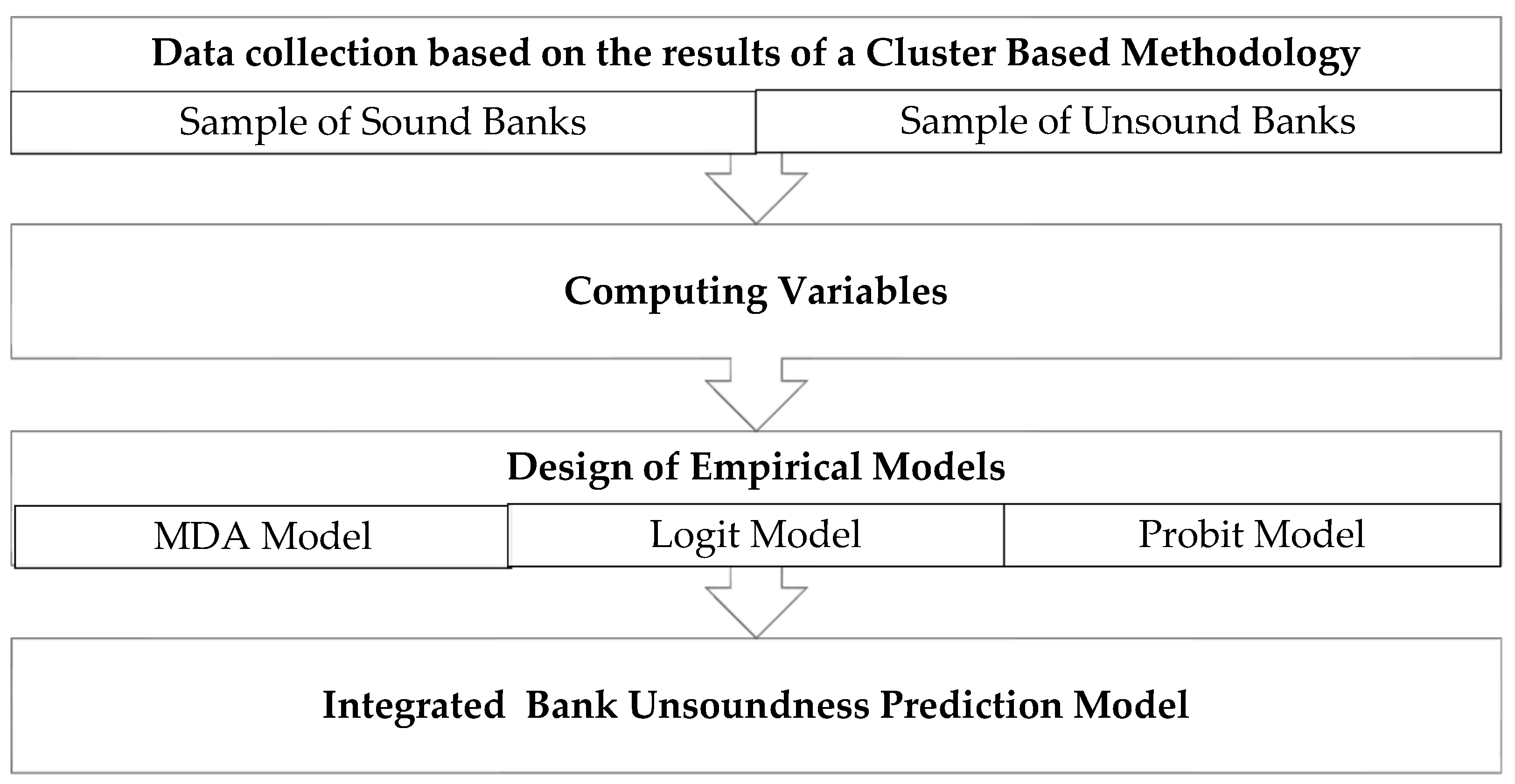 Data collection based on the results of a Cluster Based Methodology

Sample of Sound Banks

Sample of Unsound Banks

Computing Variables

Design of Empirical Models

MDA Model

Logit Model

Probit Model

Integrated Bank Unsoundness Prediction Model